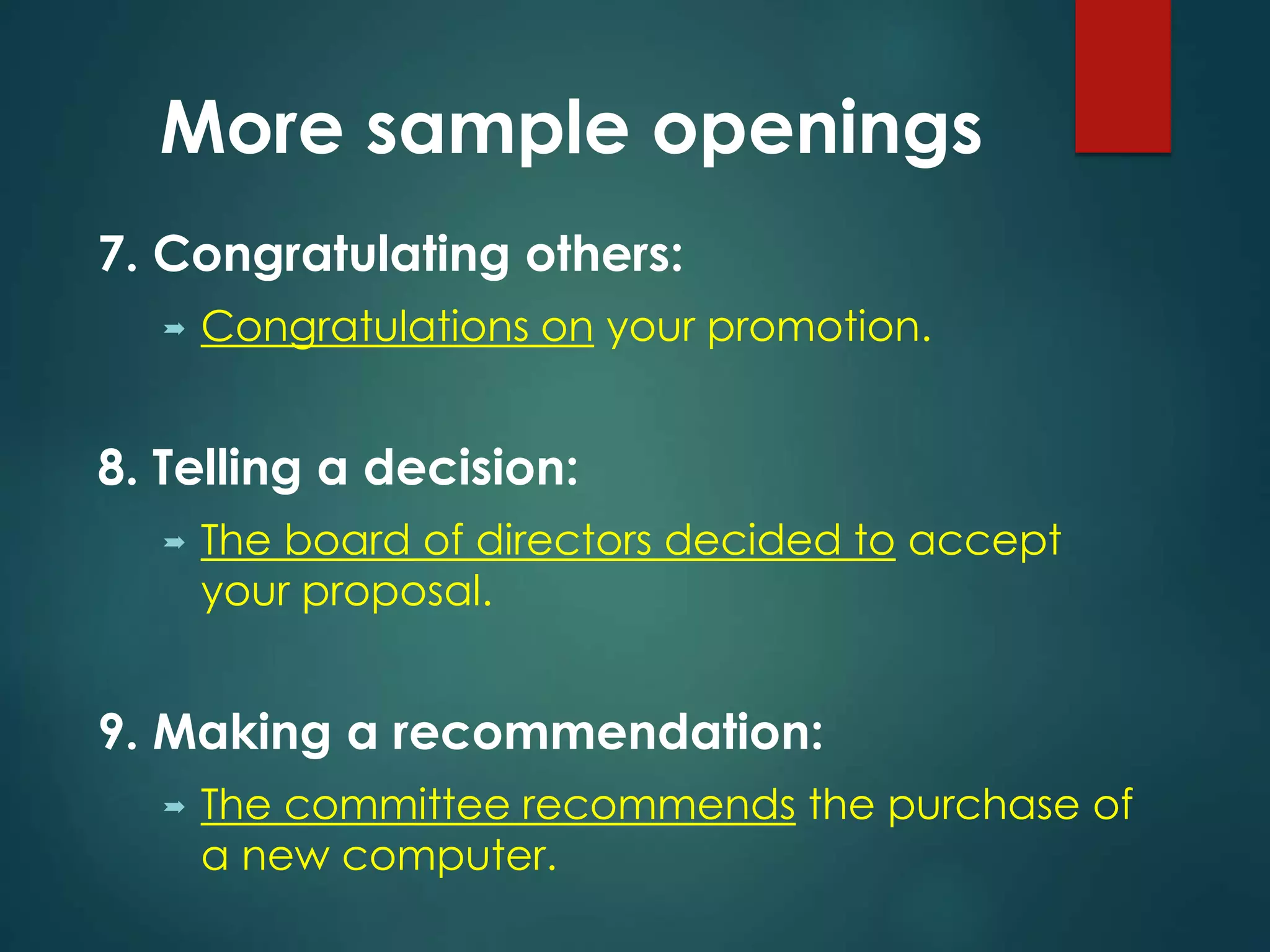 More sample openings

7. Congratulating others:

➡ Congratulations on your promotion.

8. Telling a decision:

➡ The board of directors decided to accept your proposal.

9. Making a recommendation:

➡ The committee recommends the purchase of a new computer.